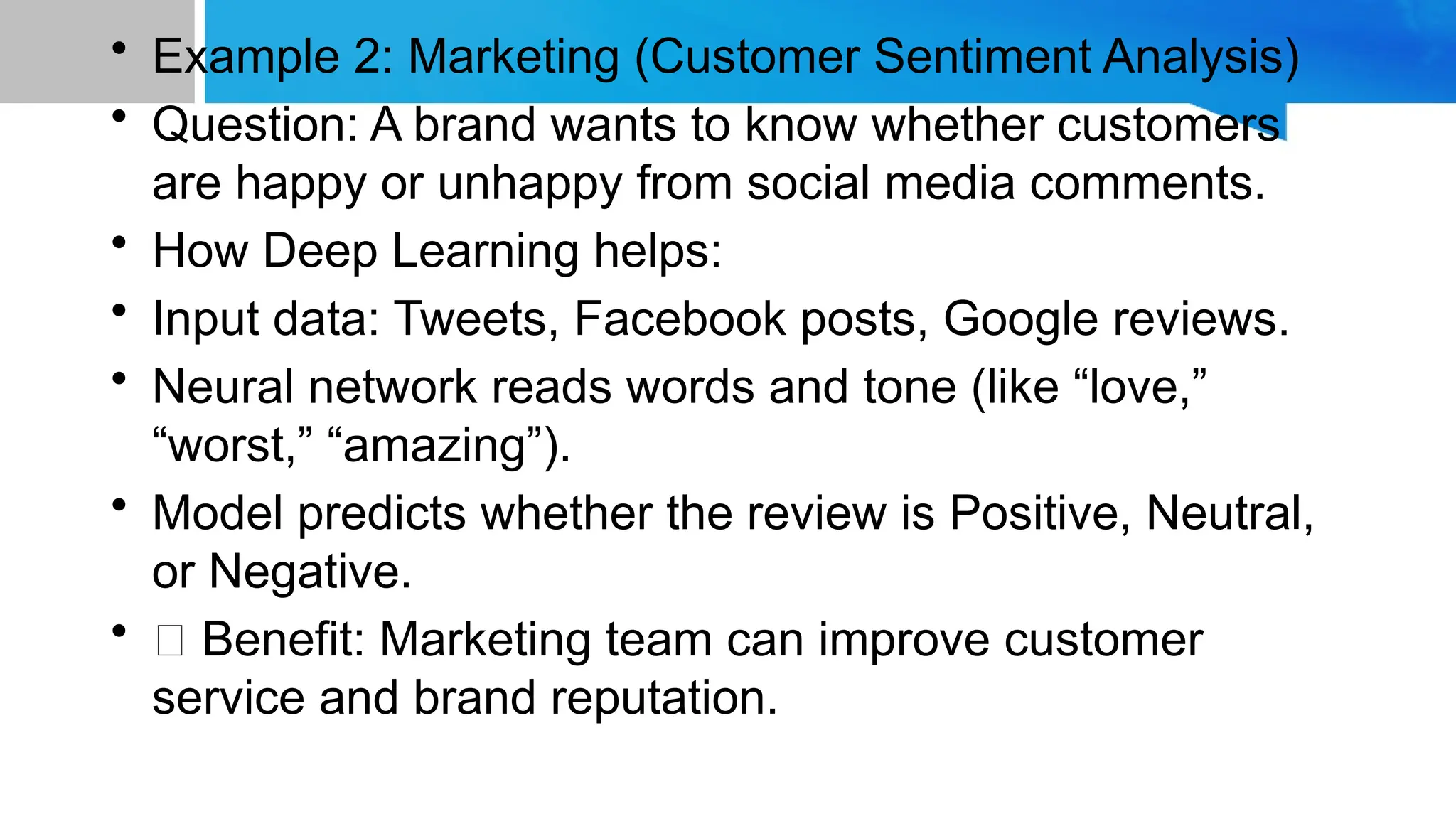 • Example 2: Marketing (Customer Sentiment Analysis)
• Question: A brand wants to know whether customers are happy or unhappy from social media comments.
• How Deep Learning helps:
• Input data: Tweets, Facebook posts, Google reviews.
• Neural network reads words and tone (like “love,” “worst,” “amazing”).
• Model predicts whether the review is Positive, Neutral, or Negative.
• □ Benefit: Marketing team can improve customer service and brand reputation.